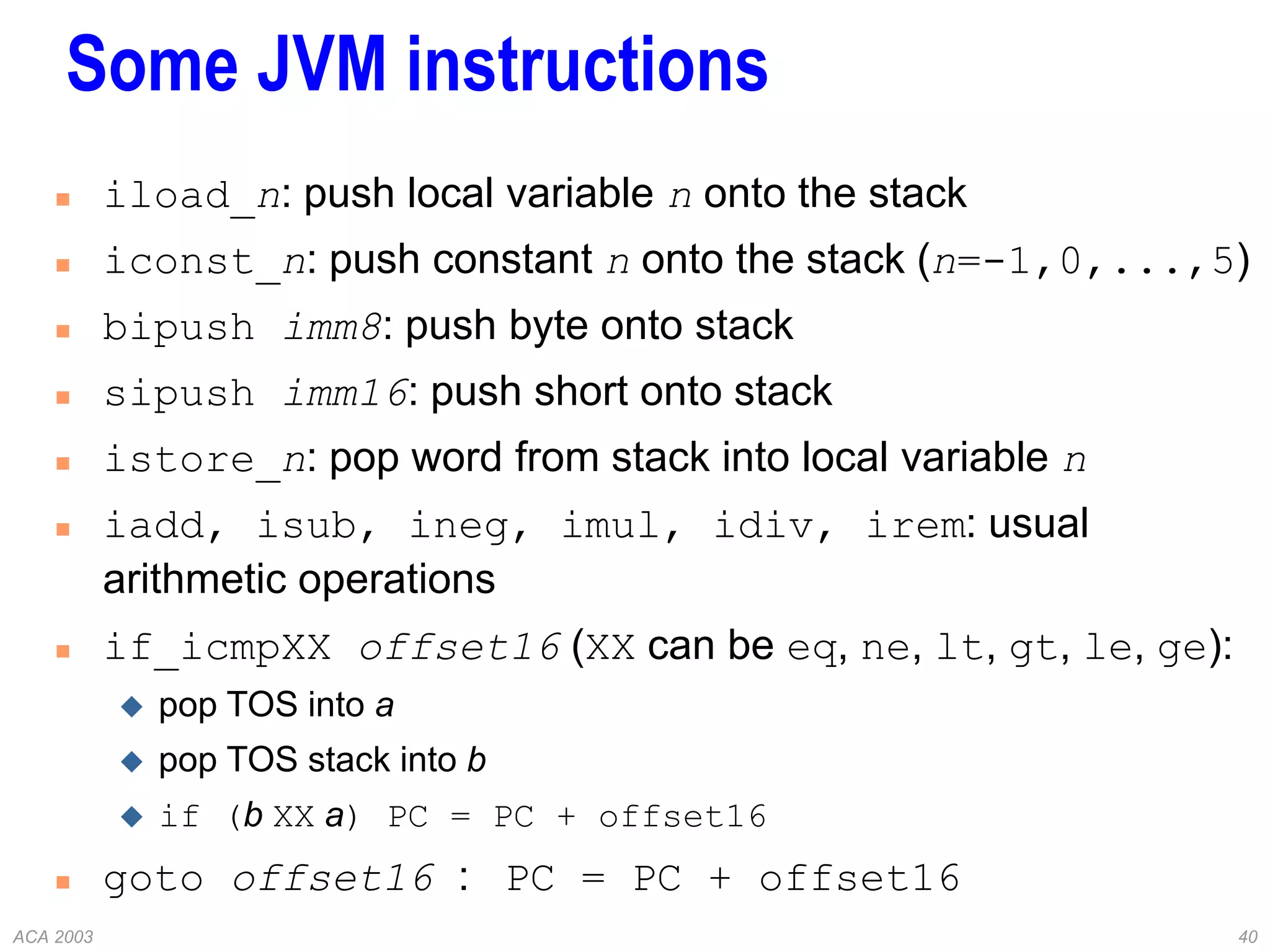 Some JVM instructions

- iload_n: push local variable n onto the stack
- iconst_n: push constant n onto the stack (n=-1,0,...,5)
- bipush imm8: push byte onto stack
- sipush imm16: push short onto stack
- istore_n: pop word from stack into local variable n
- iadd, isub, ineg, imul, idiv, irem: usual arithmetic operations
- if_icmpXX offset16 (XX can be eq, ne, lt, gt, le, ge):
  - pop TOS into a
  - pop TOS stack into b
  - if (b XX a) PC = PC + offset16
- goto offset16 : PC = PC + offset16

ACA 2003

40